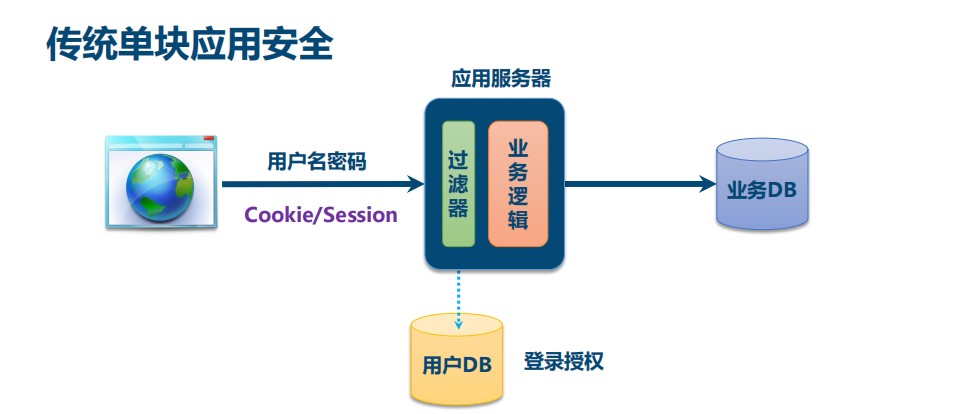 传统单块应用安全

应用服务器

用户名密码

Cookie/Session

过滤器

业务逻辑

业务DB

用户DB

登录授权